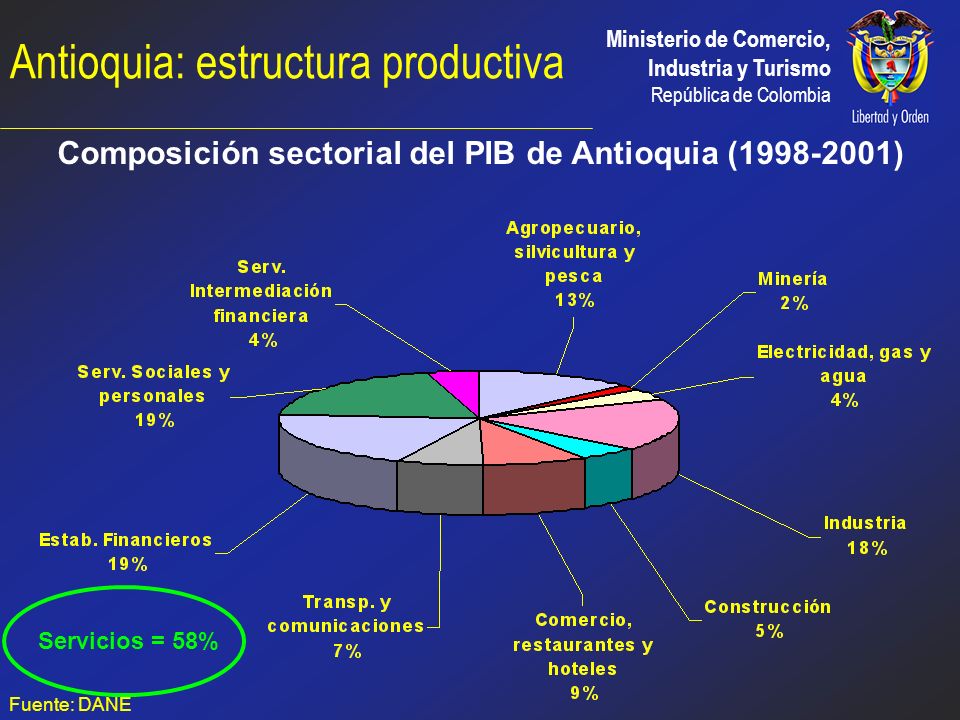 Antioquia: estructura productiva

Ministerio de Comercio, Industria y Turismo
República de Colombia

Libertad y Orden

Composición sectorial del PIB de Antioquia (1998-2001)

Agropecuario, silvicultura y pesca
13%

Minería
2%

Electricidad, gas y agua
4%

Industria
18%

Construcción
5%

Comercio, restaurantes y hoteles
9%

Transp. y comunicaciones
7%

Estab. Financieros
19%

Serv. Sociales y personales
19%

Serv. Intermediación financiera
4%

Servicios = 58%

Fuente: DANE